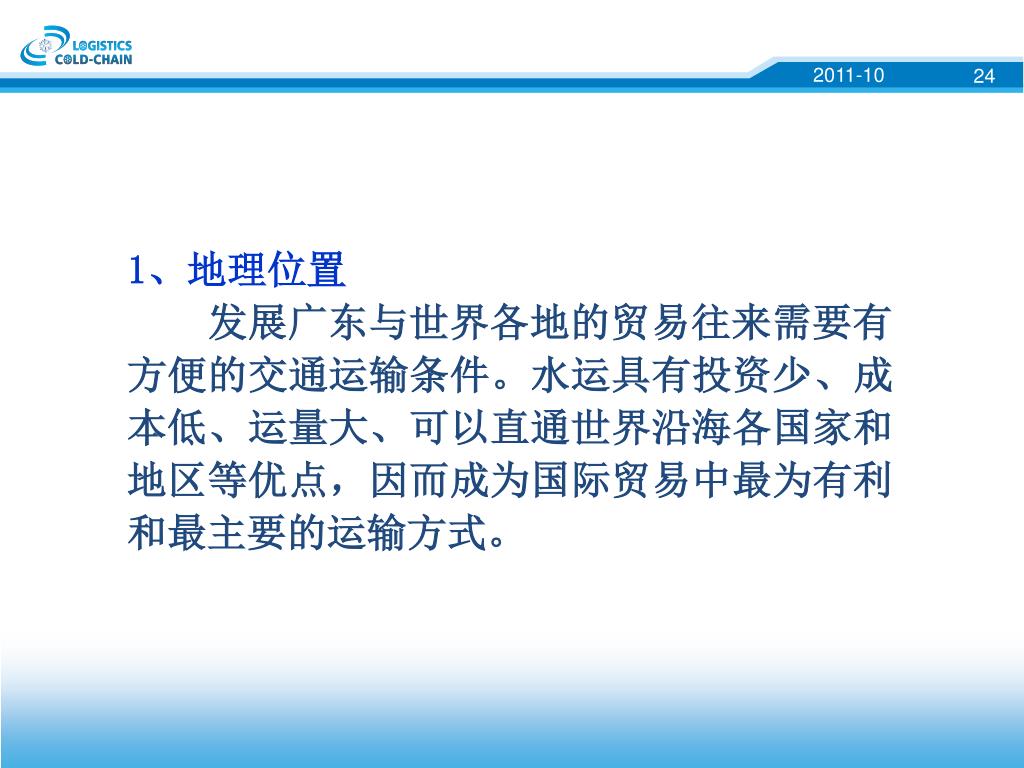 LOGISTICS
COLD-CHAIN

2011-10

24

1、地理位置

发展广东与世界各地的贸易往来需要有方便的交通运输条件。水运具有投资少、成本低、运量大、可以直通世界沿海各国家和地区等优点，因而成为国际贸易中最为有利和最主要的运输方式。